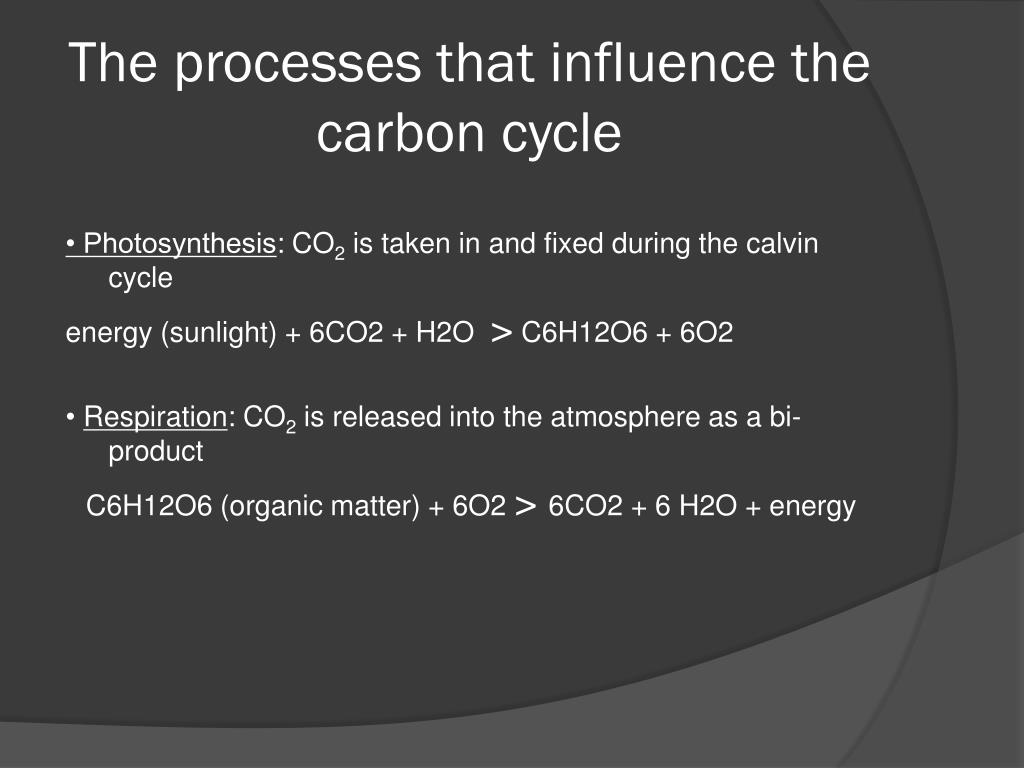 The processes that influence the carbon cycle

• Photosynthesis: $CO_2$ is taken in and fixed during the calvin cycle

energy (sunlight) + 6CO2 + H2O > C6H12O6 + 6O2

• Respiration: $CO_2$ is released into the atmosphere as a bi-product

C6H12O6 (organic matter) + 6O2 > 6CO2 + 6 H2O + energy